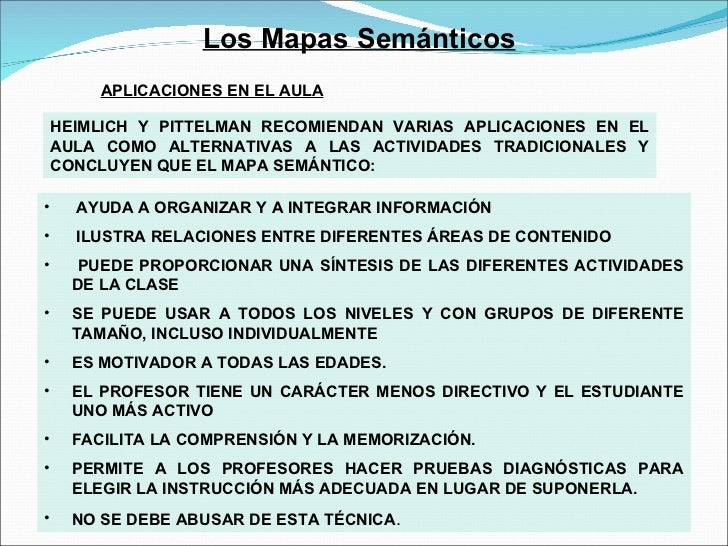 Los Mapas Semánticos

APLICACIONES EN EL AULA

HEIMLICH Y PITTELMAN RECOMIENDAN VARIAS APLICACIONES EN EL AULA COMO ALTERNATIVAS A LAS ACTIVIDADES TRADICIONALES Y CONCLUYEN QUE EL MAPA SEMÁNTICO:

• AYUDA A ORGANIZAR Y A INTEGRAR INFORMACIÓN
• ILUSTRA RELACIONES ENTRE DIFERENTES ÁREAS DE CONTENIDO
• PUEDE PROPORCIONAR UNA SÍNTESIS DE LAS DIFERENTES ACTIVIDADES DE LA CLASE
• SE PUEDE USAR A TODOS LOS NIVELES Y CON GRUPOS DE DIFERENTE TAMAÑO, INCLUSO INDIVIDUALMENTE
• ES MOTIVADOR A TODAS LAS EDADES.
• EL PROFESOR TIENE UN CARÁCTER MENOS DIRECTIVO Y EL ESTUDIANTE UNO MÁS ACTIVO
• FACILITA LA COMPRENSIÓN Y LA MEMORIZACIÓN.
• PERMITE A LOS PROFESORES HACER PRUEBAS DIAGNÓSTICAS PARA ELEGIR LA INSTRUCCIÓN MÁS ADECUADA EN LUGAR DE SUPONERLA.
• NO SE DEBE ABUSAR DE ESTA TÉCNICA.